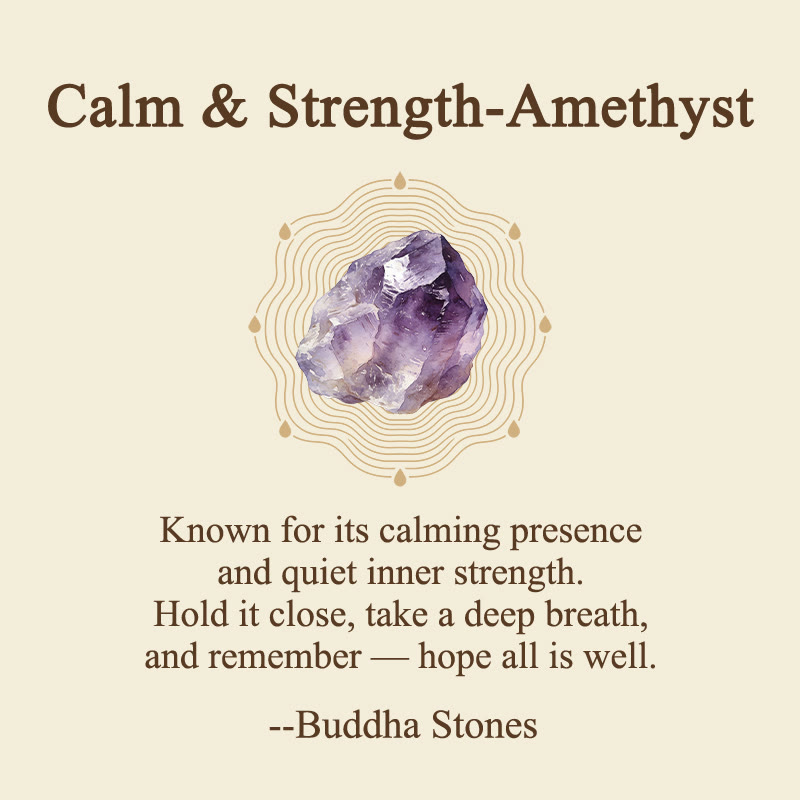 Calm & Strength-Amethyst

Known for its calming presence and quiet inner strength. Hold it close, take a deep breath, and remember — hope all is well.

--Buddha Stones